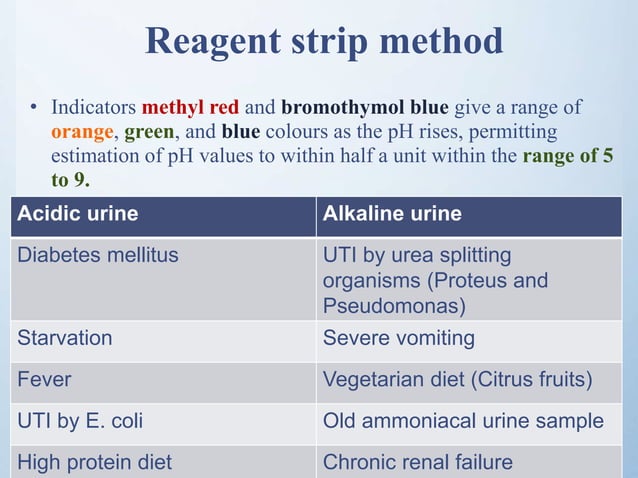 Reagent strip method

• Indicators methyl red and bromothymol blue give a range of orange, green, and blue colours as the pH rises, permitting estimation of pH values to within half a unit within the range of 5 to 9.

| Acidic urine | Alkaline urine |
|---|---|
| Diabetes mellitus | UTI by urea splitting organisms (Proteus and Pseudomonas) |
| Starvation | Severe vomiting |
| Fever | Vegetarian diet (Citrus fruits) |
| UTI by E. coli | Old ammoniacal urine sample |
| High protein diet | Chronic renal failure |